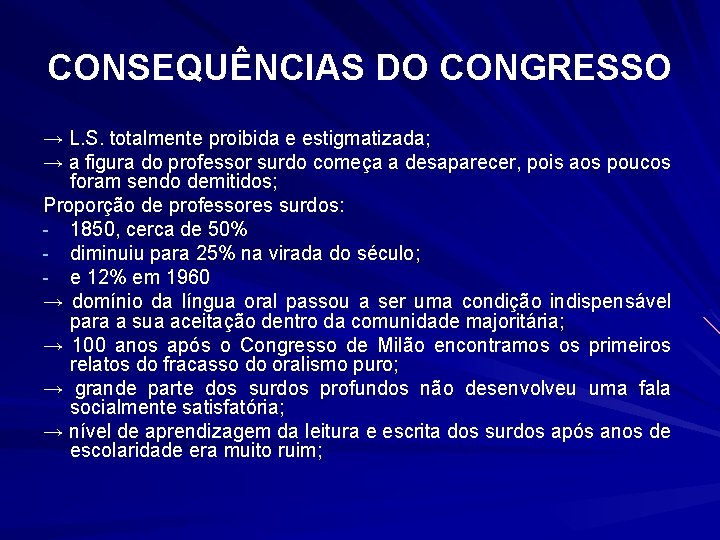 CONSEQUÊNCIAS DO CONGRESSO

→ L.S. totalmente proibida e estigmatizada;

→ a figura do professor surdo começa a desaparecer, pois aos poucos foram sendo demitidos;

Proporção de professores surdos:

- 1850, cerca de 50%

- diminuiu para 25% na virada do século;

- e 12% em 1960

→ domínio da língua oral passou a ser uma condição indispensável para a sua aceitação dentro da comunidade majoritária;

→ 100 anos após o Congresso de Milão encontramos os primeiros relatos do fracasso do oralismo puro;

→ grande parte dos surdos profundos não desenvolveu uma fala socialmente satisfatória;

→ nível de aprendizagem da leitura e escrita dos surdos após anos de escolaridade era muito ruim;